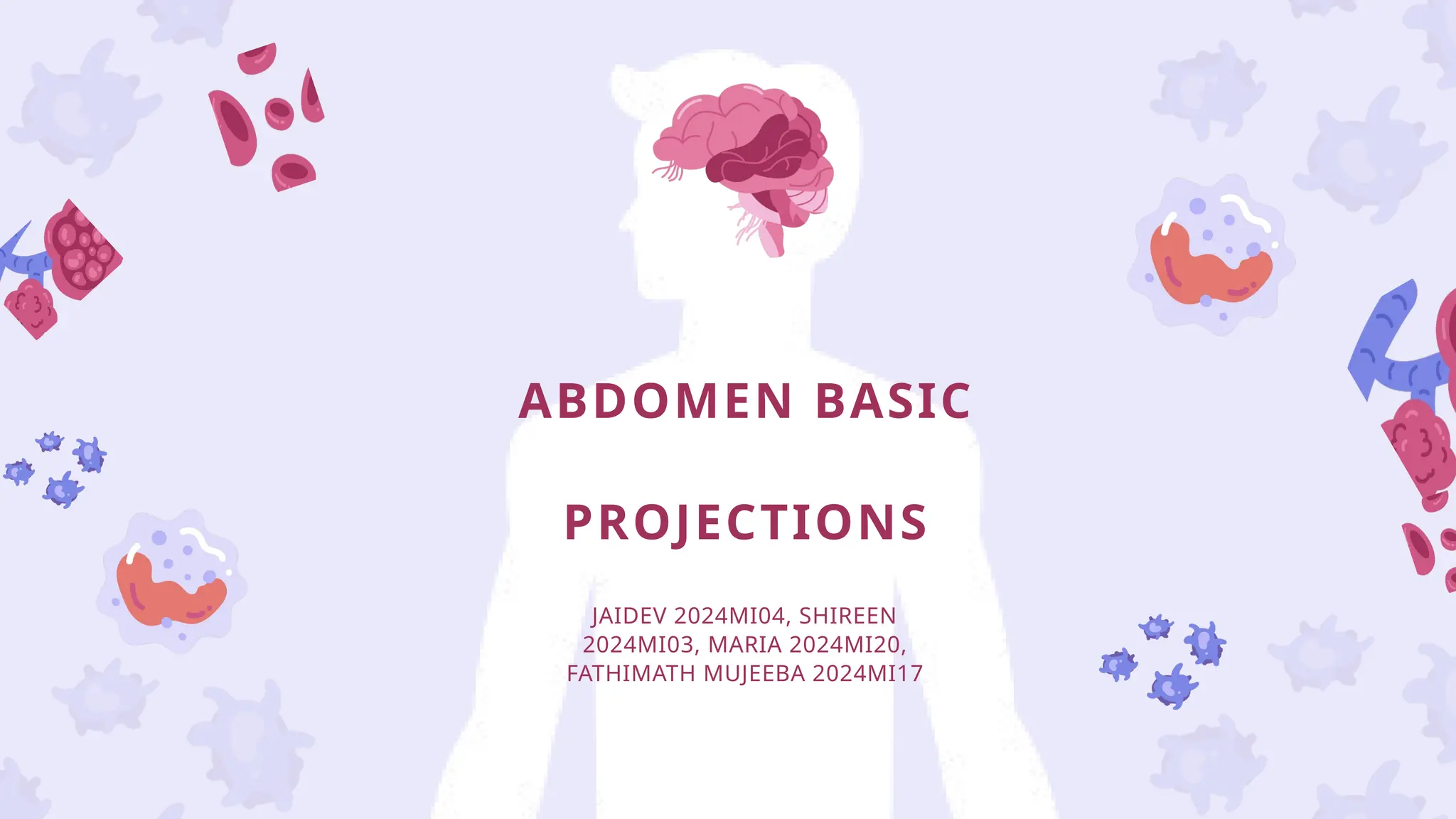 ABDOMEN BASIC

PROJECTIONS

JAIDEV 2024MI04, SHIREEN 2024MI03, MARIA 2024MI20, FATHIMATH MUJEEBA 2024MI17